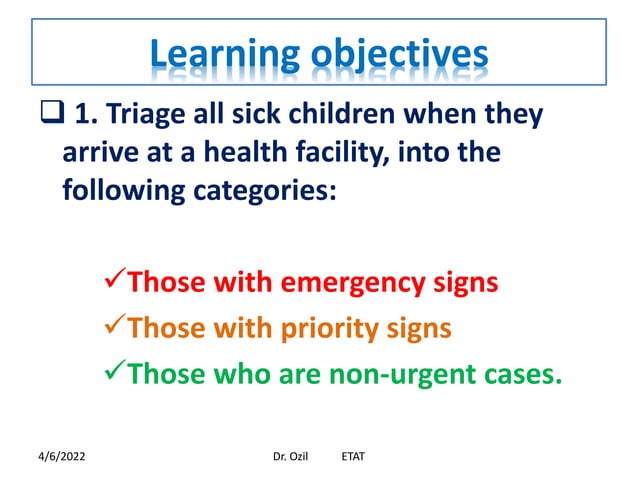 Learning objectives

❑ 1. Triage all sick children when they arrive at a health facility, into the following categories:

✓Those with emergency signs
✓Those with priority signs
✓Those who are non-urgent cases.

4/6/2022 Dr. Ozil ETAT